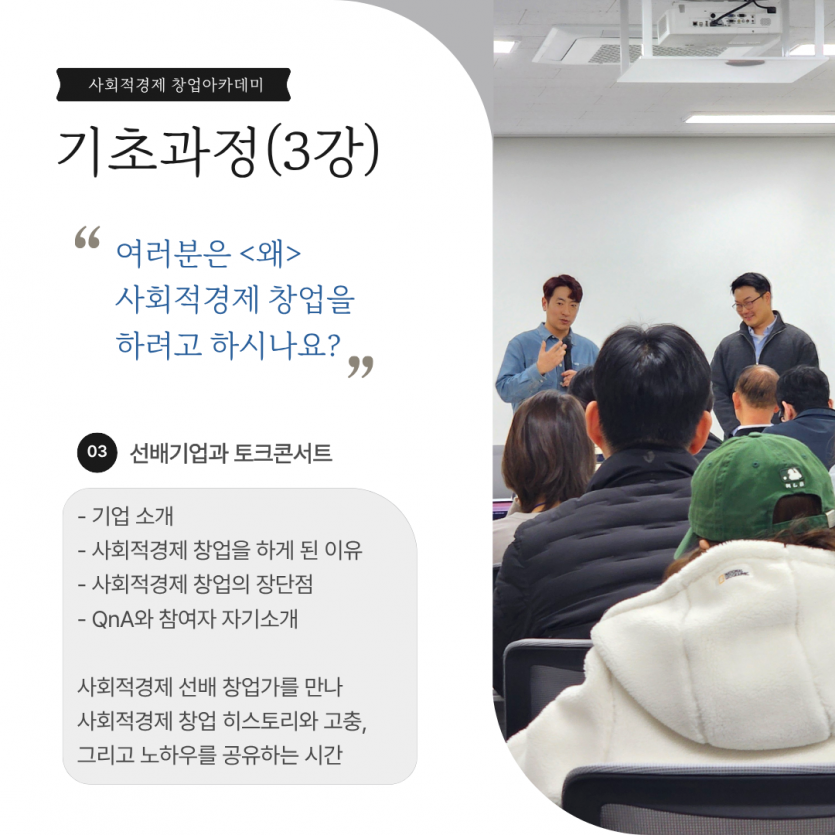 사회적경제 창업아카데미

기초과정(3강)

“ 여러분은 <왜> 사회적경제 창업을 하려고 하시나요? ”

03 선배기업과 토크콘서트

- 기업 소개
- 사회적경제 창업을 하게 된 이유
- 사회적경제 창업의 장단점
- QnA와 참여자 자기소개

사회적경제 선배 창업가를 만나 사회적경제 창업 히스토리와 고충, 그리고 노하우를 공유하는 시간